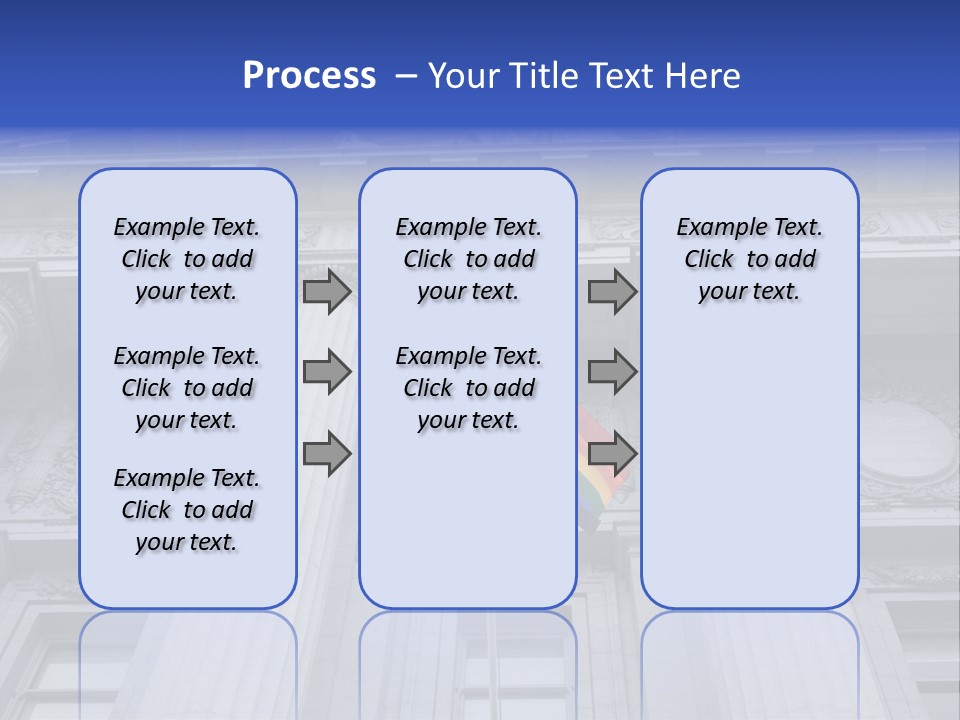 Process – Your Title Text Here

Example Text. Click to add your text.

Example Text. Click to add your text.

Example Text. Click to add your text.

Example Text. Click to add your text.

Example Text. Click to add your text.

Example Text. Click to add your text.